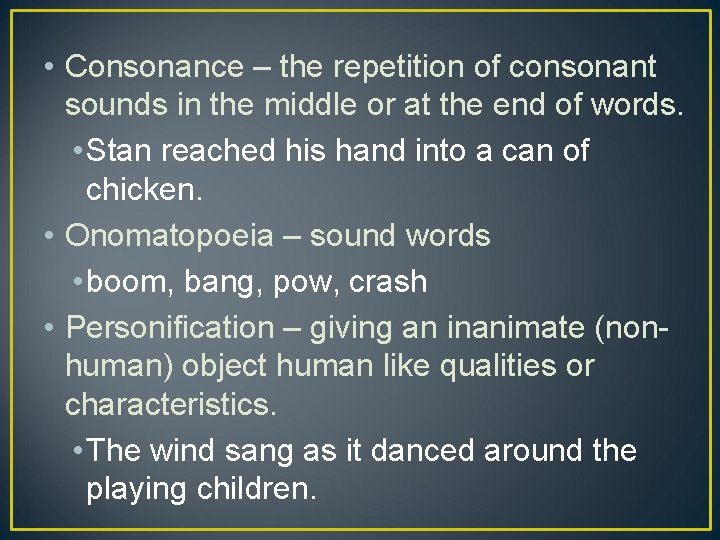 • Consonance – the repetition of consonant sounds in the middle or at the end of words.

• Stan reached his hand into a can of chicken.

• Onomatopoeia – sound words

• boom, bang, pow, crash

• Personification – giving an inanimate (non-human) object human like qualities or characteristics.

• The wind sang as it danced around the playing children.